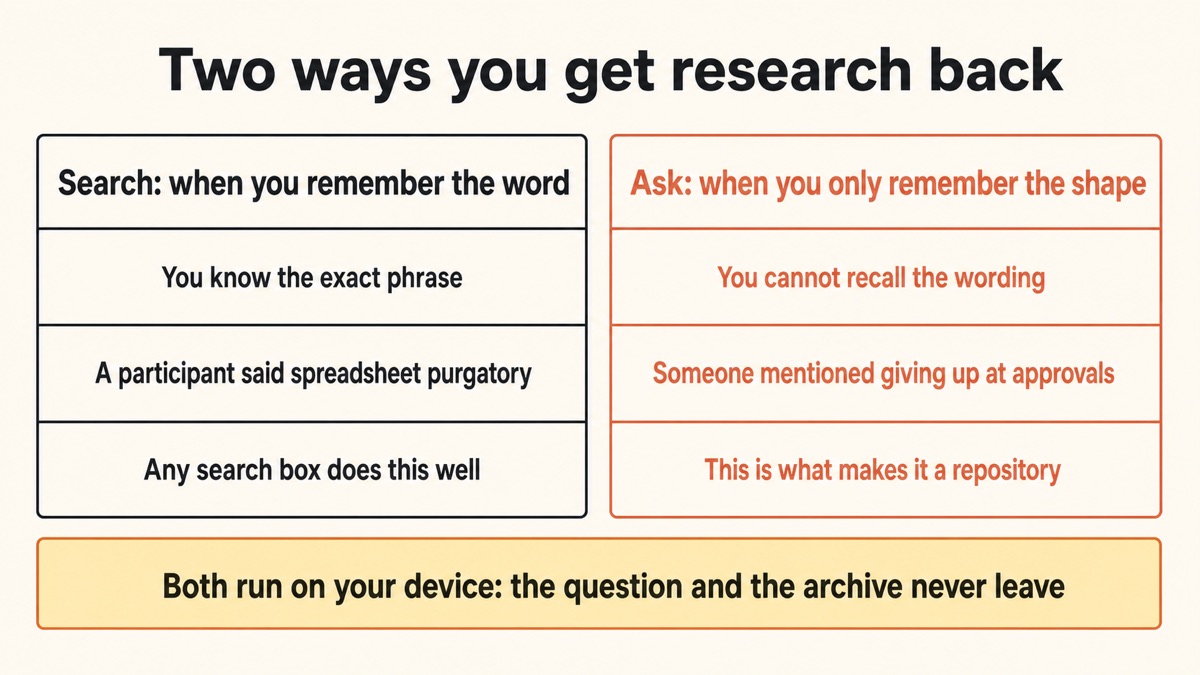 Two ways you get research back

Search: when you remember the word

You know the exact phrase

A participant said spreadsheet purgatory

Any search box does this well

Ask: when you only remember the shape

You cannot recall the wording

Someone mentioned giving up at approvals

This is what makes it a repository

Both run on your device: the question and the archive never leave